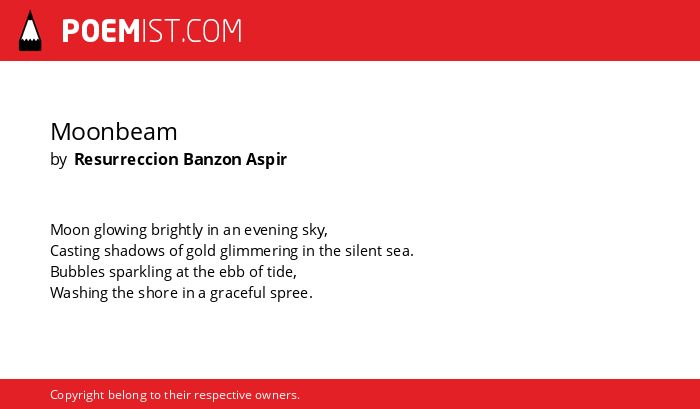 POEMIST.COM

Moonbeam
by Resurreccion Banzon Aspir

Moon glowing brightly in an evening sky,
Casting shadows of gold glimmering in the silent sea.
Bubbles sparkling at the ebb of tide,
Washing the shore in a graceful spree.

Copyright belong to their respective owners.